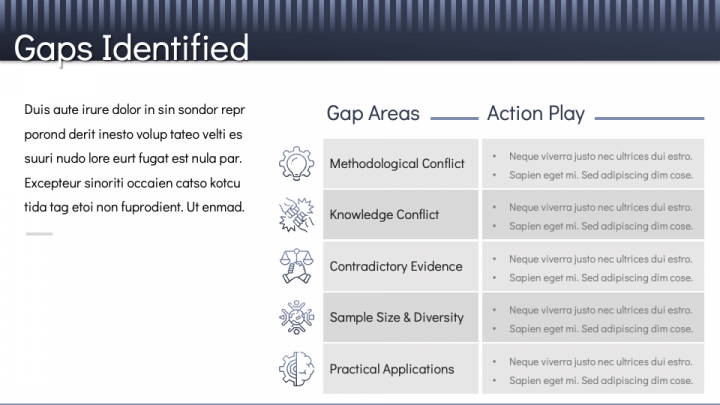 Gaps Identified

Duis aute irure dolor in sin sondor repr porond derit inesto volup tateo velti es suuri nudo lore eurt fugat est nula par. Excepteur sinoriti occaien catso kotcu tida tag etoi non fuprodient. Ut enmad.

| Gap Areas | Action Play |
|---|---|
| Methodological Conflict | • Neque viverra justo nec ultrices dui estro. • Sapien eget mi. Sed adipiscing dim cose. |
| Knowledge Conflict | • Neque viverra justo nec ultrices dui estro. • Sapien eget mi. Sed adipiscing dim cose. |
| Contradictory Evidence | • Neque viverra justo nec ultrices dui estro. • Sapien eget mi. Sed adipiscing dim cose. |
| Sample Size & Diversity | • Neque viverra justo nec ultrices dui estro. • Sapien eget mi. Sed adipiscing dim cose. |
| Practical Applications | • Neque viverra justo nec ultrices dui estro. • Sapien eget mi. Sed adipiscing dim cose. |